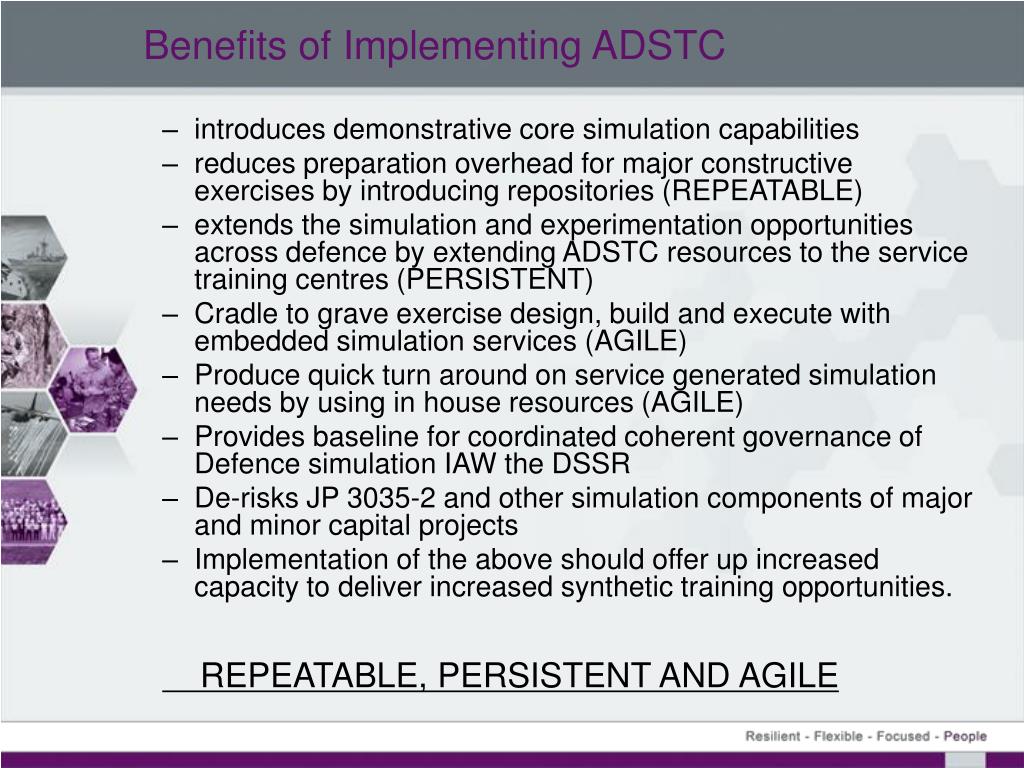 Benefits of Implementing ADSTC

– introduces demonstrative core simulation capabilities
– reduces preparation overhead for major constructive exercises by introducing repositories (REPEATABLE)
– extends the simulation and experimentation opportunities across defence by extending ADSTC resources to the service training centres (PERSISTENT)
– Cradle to grave exercise design, build and execute with embedded simulation services (AGILE)
– Produce quick turn around on service generated simulation needs by using in house resources (AGILE)
– Provides baseline for coordinated coherent governance of Defence simulation IAW the DSSR
– De-risks JP 3035-2 and other simulation components of major and minor capital projects
– Implementation of the above should offer up increased capacity to deliver increased synthetic training opportunities.

REPEATABLE, PERSISTENT AND AGILE

Resilient - Flexible - Focused - People